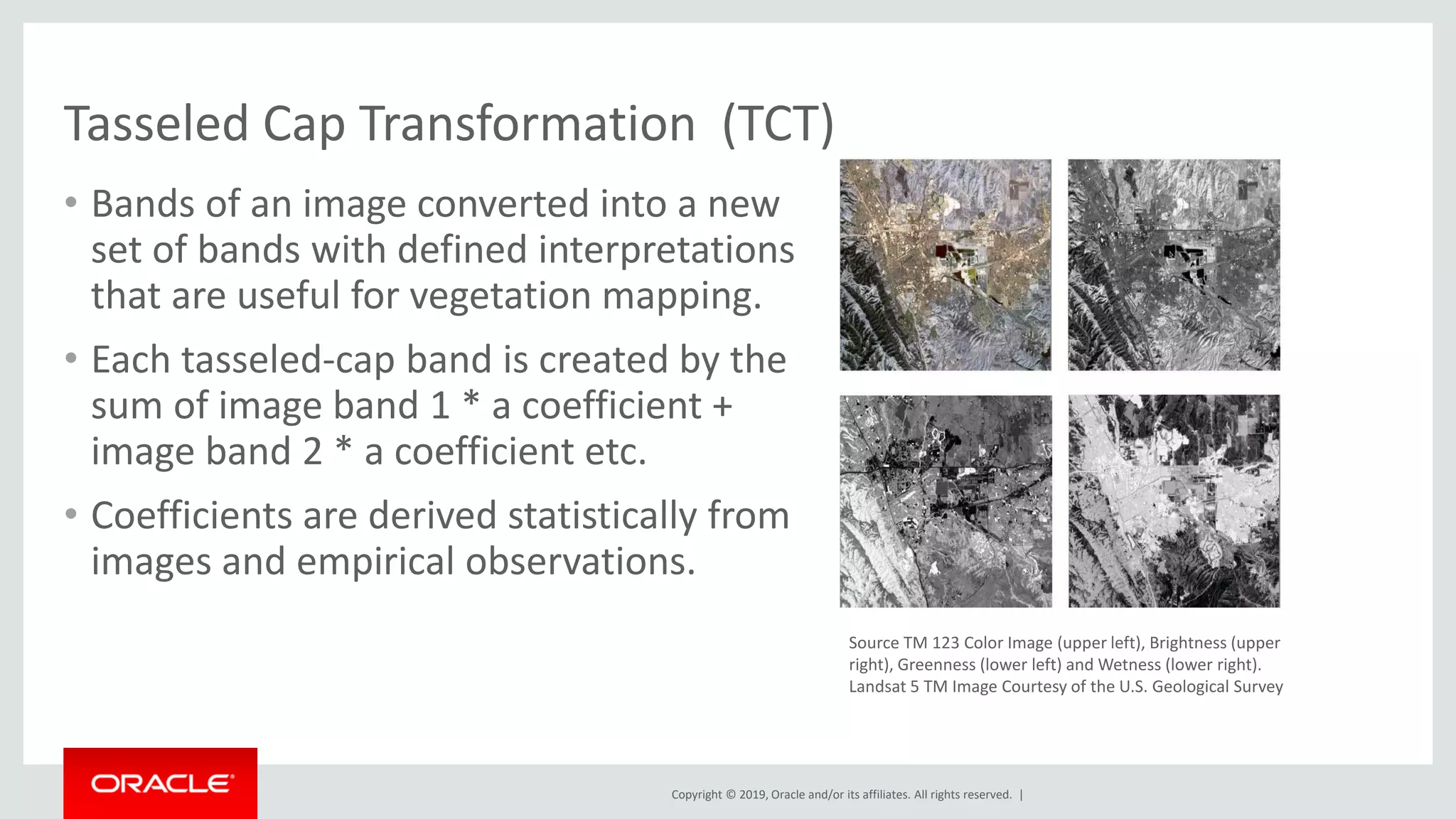 Tasseled Cap Transformation (TCT)

• Bands of an image converted into a new set of bands with defined interpretations that are useful for vegetation mapping.

• Each tasseled-cap band is created by the sum of image band 1 * a coefficient + image band 2 * a coefficient etc.

• Coefficients are derived statistically from images and empirical observations.

Source TM 123 Color Image (upper left), Brightness (upper right), Greenness (lower left) and Wetness (lower right). Landsat 5 TM Image Courtesy of the U.S. Geological Survey

ORACLE

Copyright © 2019, Oracle and/or its affiliates. All rights reserved. |